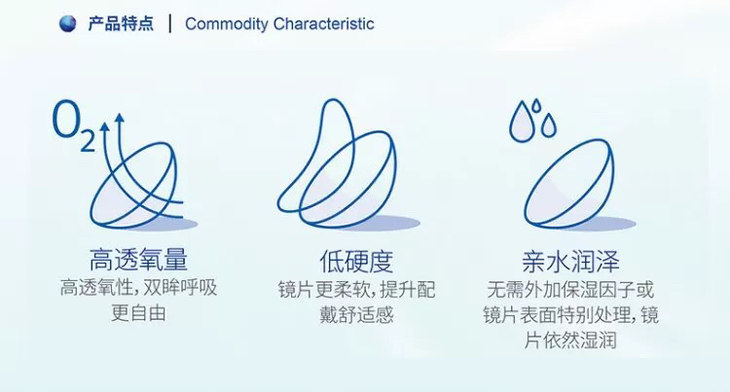 产品特点 | Commodity Characteristic

$O_2$

高透氧量
高透氧性，双眸呼吸更自由

低硬度
镜片更柔软，提升配戴舒适感

亲水润泽
无需外加保湿因子或镜片表面特别处理，镜片依然湿润